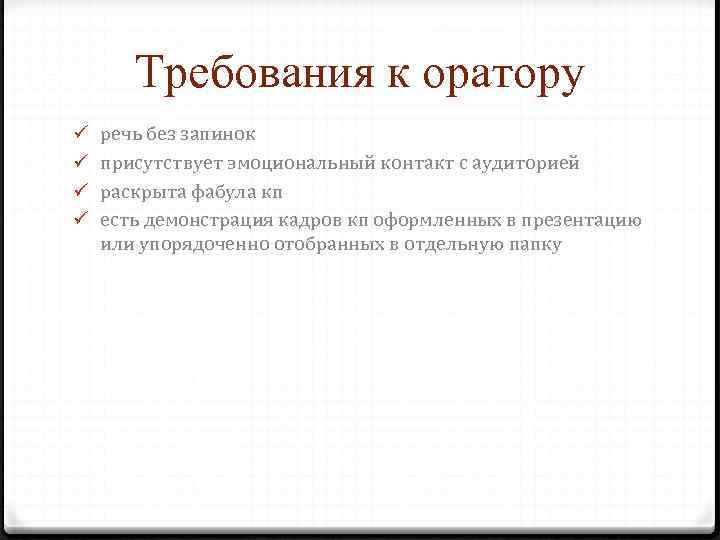 Требования к оратору

✓ речь без запинок
✓ присутствует эмоциональный контакт с аудиторией
✓ раскрыта фабула кп
✓ есть демонстрация кадров кп оформленных в презентацию или упорядоченно отобранных в отдельную папку